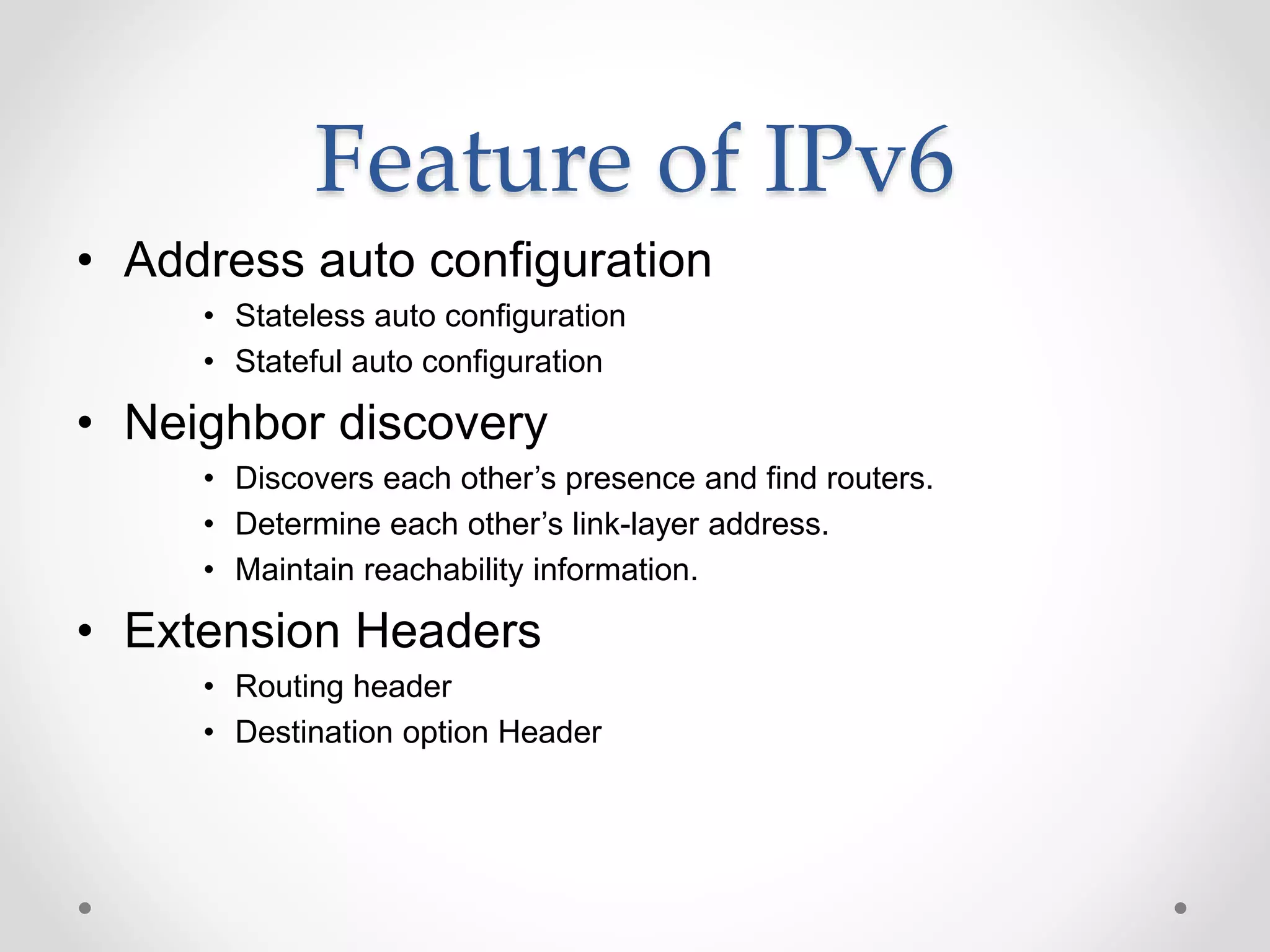 Feature of IPv6

• Address auto configuration
  • Stateless auto configuration
  • Stateful auto configuration
• Neighbor discovery
  • Discovers each other’s presence and find routers.
  • Determine each other’s link-layer address.
  • Maintain reachability information.
• Extension Headers
  • Routing header
  • Destination option Header